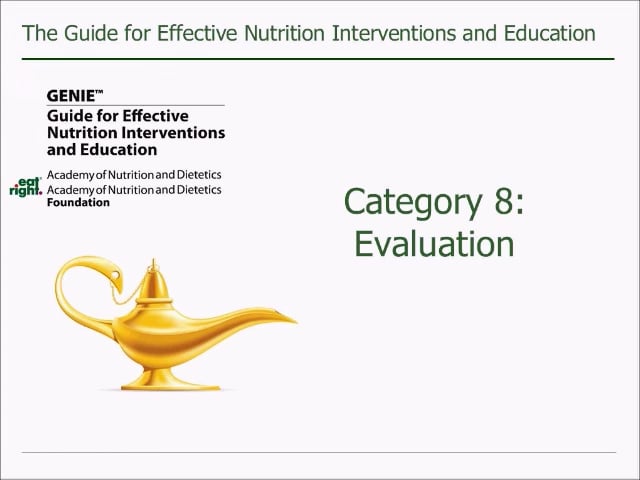 The Guide for Effective Nutrition Interventions and Education

GENIE™
Guide for Effective Nutrition Interventions and Education

eat right.
Academy of Nutrition and Dietetics
Academy of Nutrition and Dietetics Foundation

Category 8: Evaluation